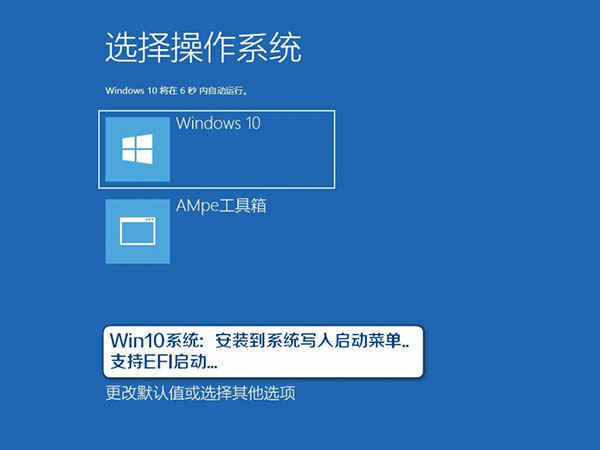 选择操作系统

Windows 10 将在 6 秒 内自动运行。

Windows 10

AMpe工具箱

Win10系统：安装到系统写入启动菜单..
支持EFI启动...

更改默认值或选择其他选项